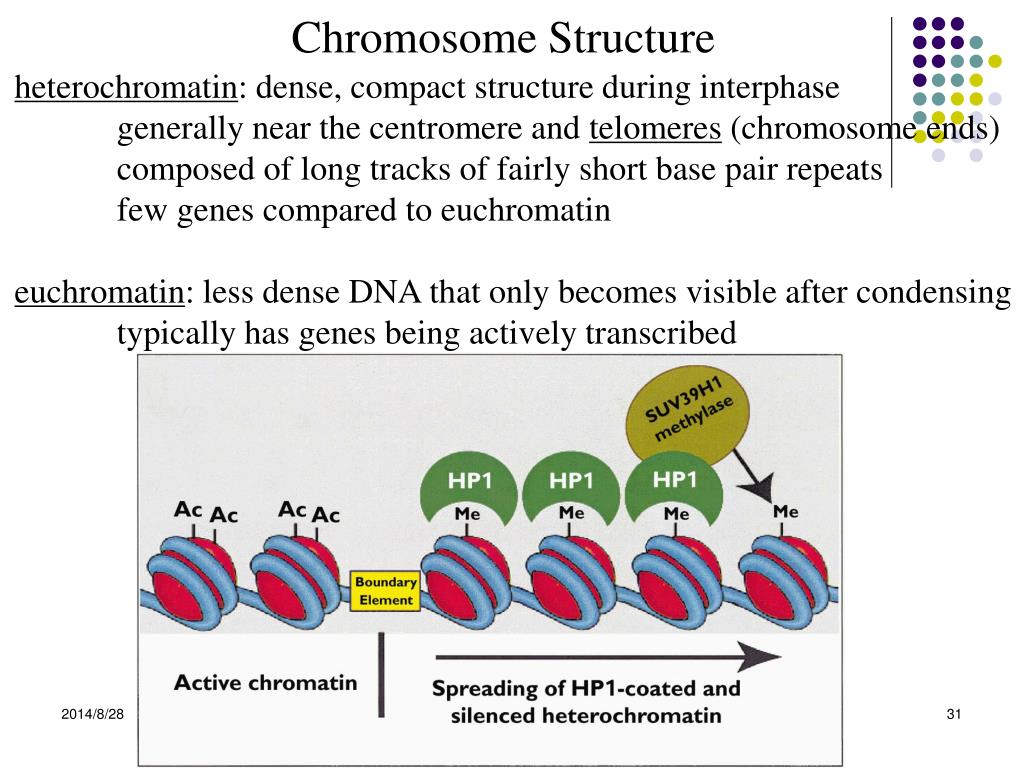 Chromosome Structure

heterochromatin: dense, compact structure during interphase
generally near the centromere and telomeres (chromosome ends)
composed of long tracks of fairly short base pair repeats
few genes compared to euchromatin

euchromatin: less dense DNA that only becomes visible after condensing
typically has genes being actively transcribed

SUV39H1 methylase

HP1 HP1 HP1

Ac Ac Ac Ac Me Me Me Me

Boundary Element

Active chromatin

Spreading of HP1-coated and silenced heterochromatin

2014/8/28

31